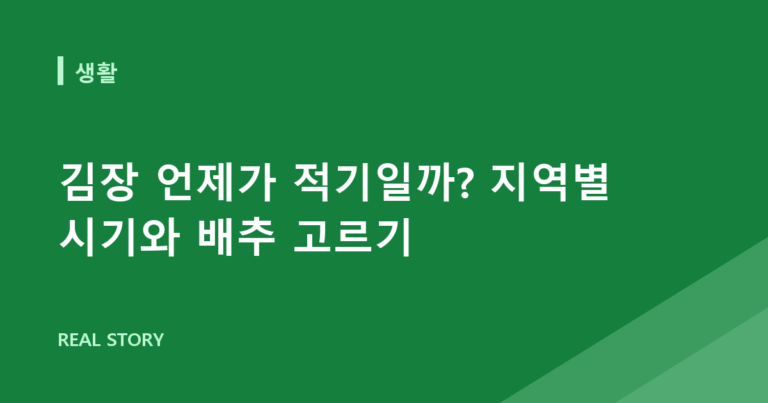 생활

김장 언제가 적기일까? 지역별 시기와 배추 고르기

REAL STORY